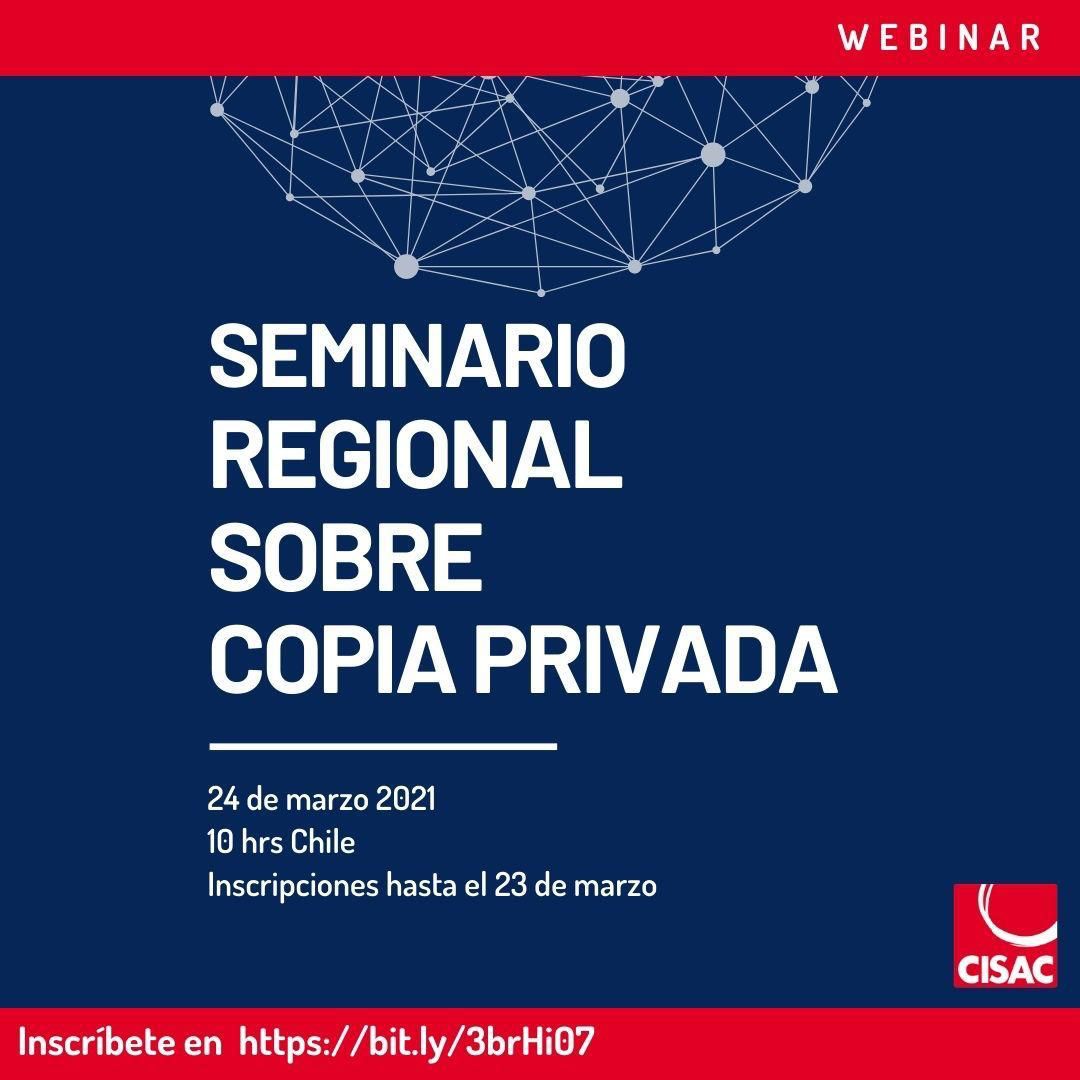 WEBINAR

SEMINARIO REGIONAL SOBRE COPIA PRIVADA

24 de marzo 2021
10 hrs Chile
Inscripciones hasta el 23 de marzo

CISAC

Inscríbete en https://bit.ly/3brHi07